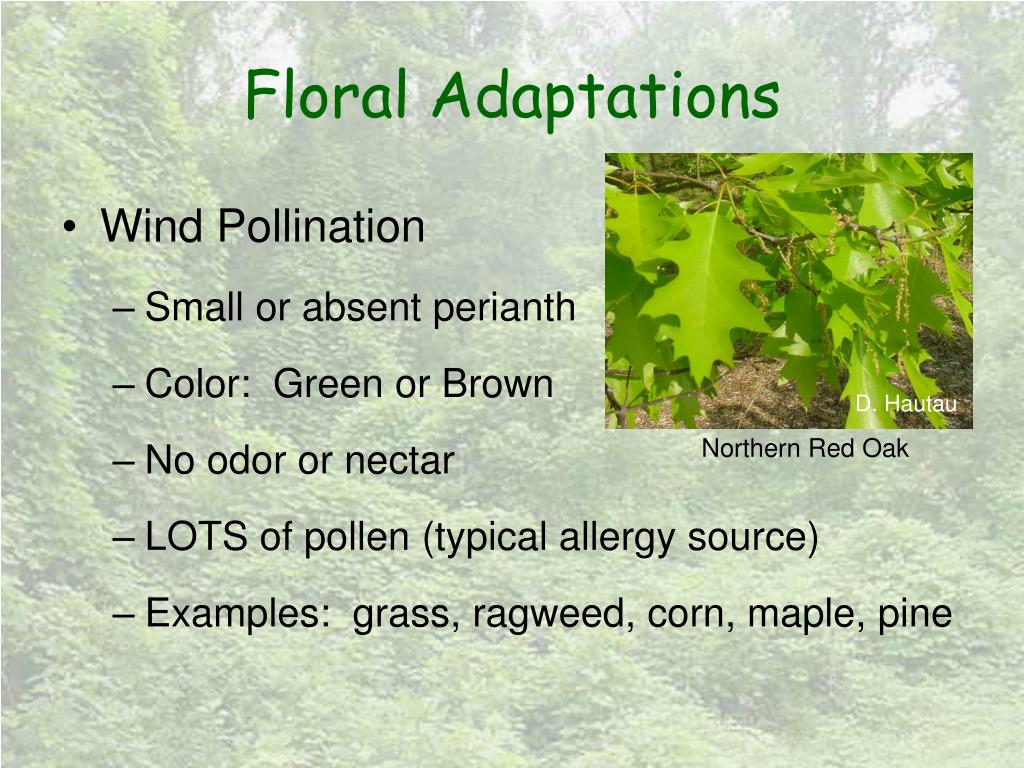 Floral Adaptations

• Wind Pollination

– Small or absent perianth

– Color: Green or Brown

– No odor or nectar

– LOTS of pollen (typical allergy source)

– Examples: grass, ragweed, corn, maple, pine

D. Hautau

Northern Red Oak